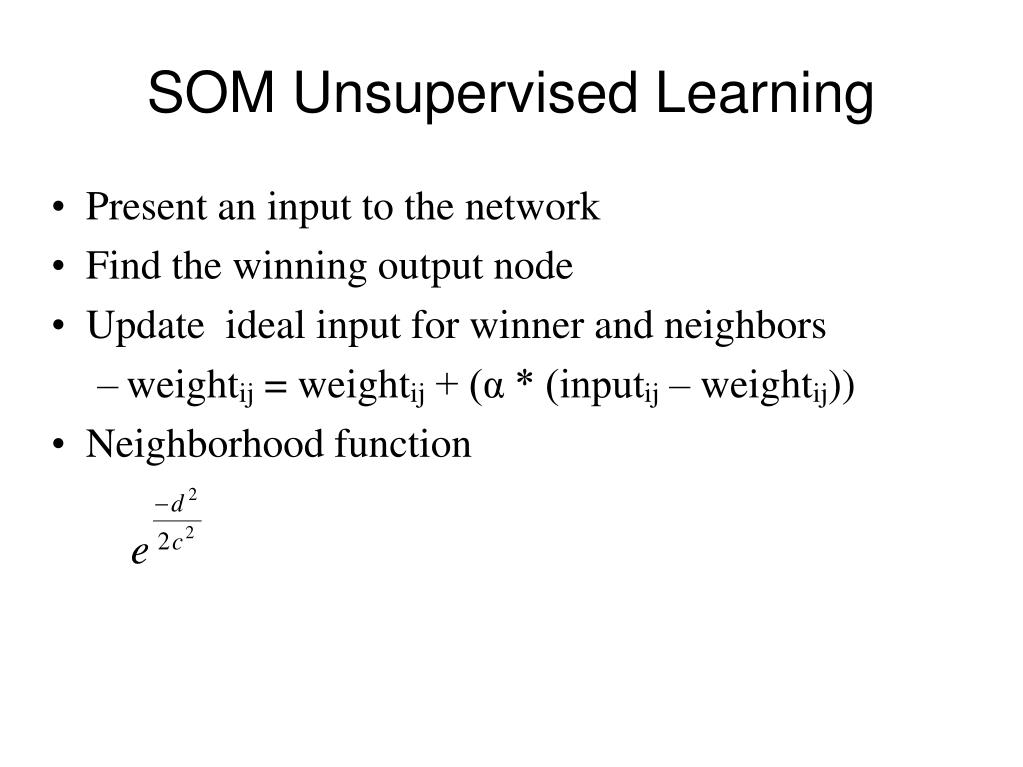 SOM Unsupervised Learning

• Present an input to the network
• Find the winning output node
• Update ideal input for winner and neighbors
– $weight_{ij} = weight_{ij} + (\alpha * (input_{ij} – weight_{ij}))$
• Neighborhood function

$e^{\frac{-d^2}{2c^2}}$